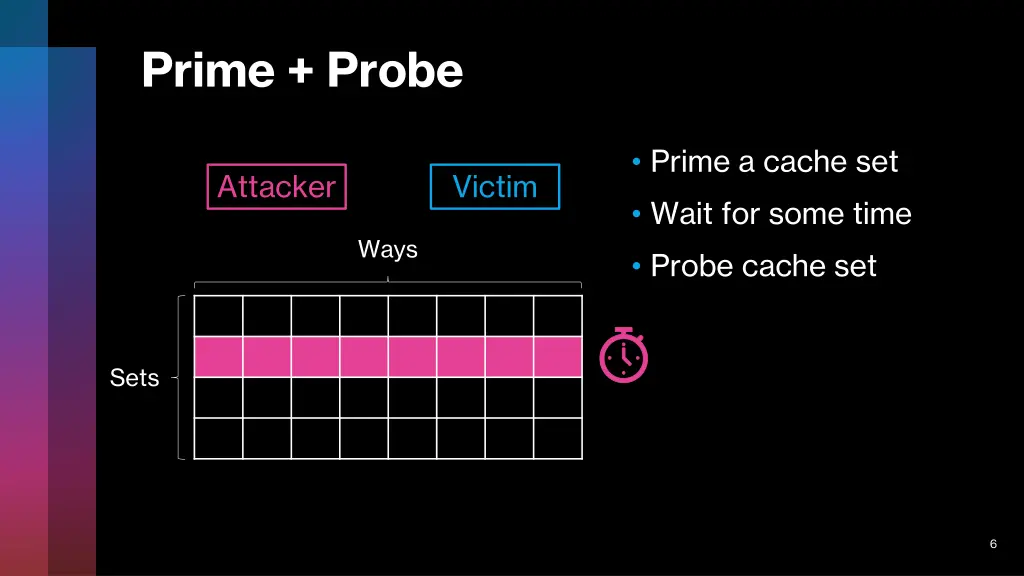 Prime + Probe

Attacker

Victim

Ways

Sets

• Prime a cache set
• Wait for some time
• Probe cache set

6